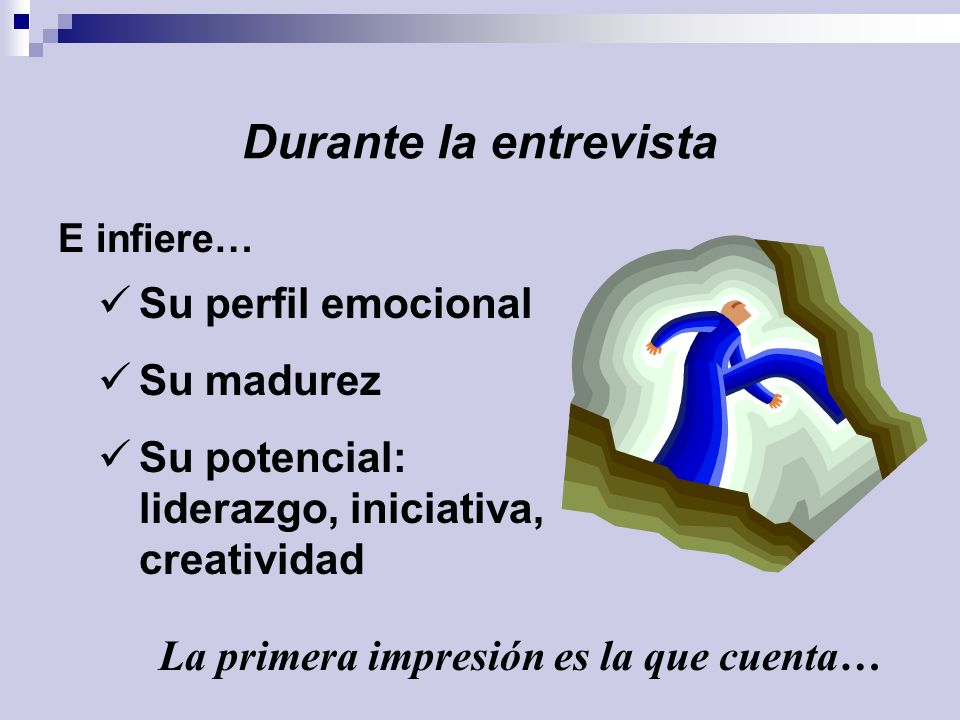 Durante la entrevista

E infiere…

✓ Su perfil emocional

✓ Su madurez

✓ Su potencial: liderazgo, iniciativa, creatividad

La primera impresión es la que cuenta…